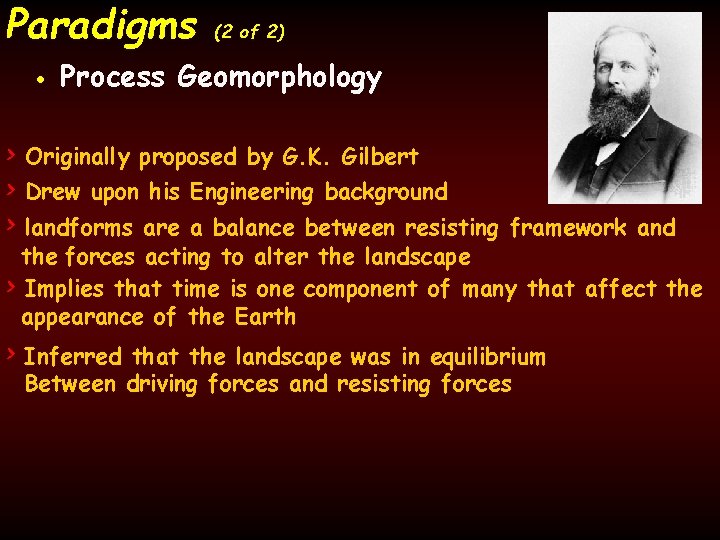 Paradigms (2 of 2)

• Process Geomorphology

› Originally proposed by G.K. Gilbert

› Drew upon his Engineering background

› landforms are a balance between resisting framework and the forces acting to alter the landscape

› Implies that time is one component of many that affect the appearance of the Earth

› Inferred that the landscape was in equilibrium
Between driving forces and resisting forces